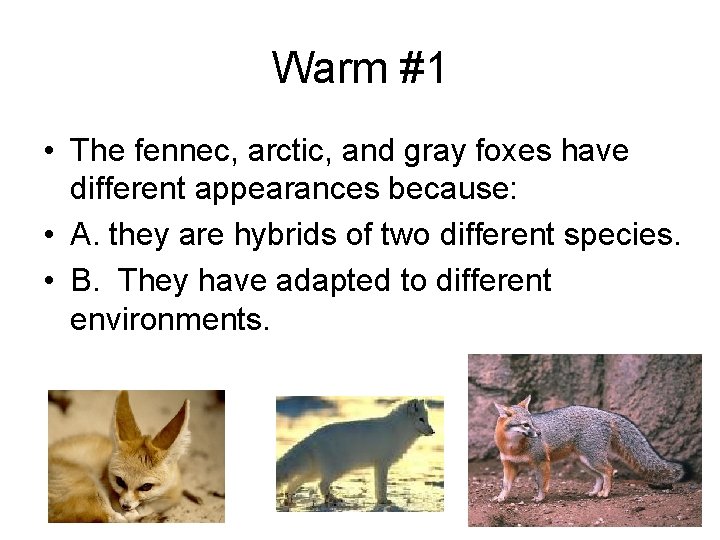 Warm #1

• The fennec, arctic, and gray foxes have different appearances because:
• A. they are hybrids of two different species.
• B. They have adapted to different environments.